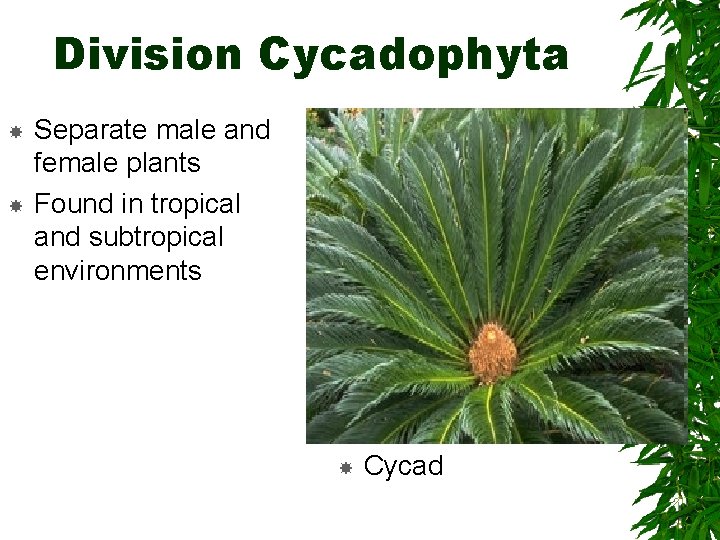 Division Cycadophyta

Separate male and female plants

Found in tropical and subtropical environments

Cycad